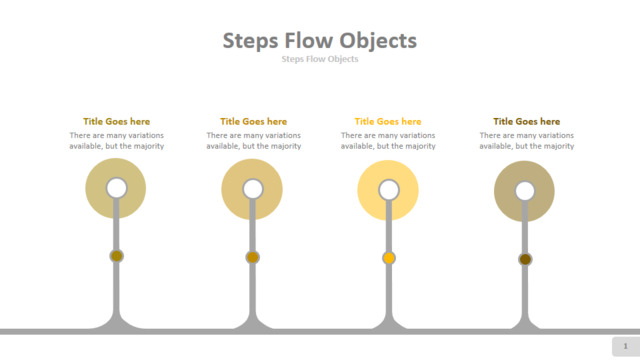 Steps Flow Objects
Steps Flow Objects

Title Goes here
There are many variations available, but the majority

Title Goes here
There are many variations available, but the majority

Title Goes here
There are many variations available, but the majority

Title Goes here
There are many variations available, but the majority

1